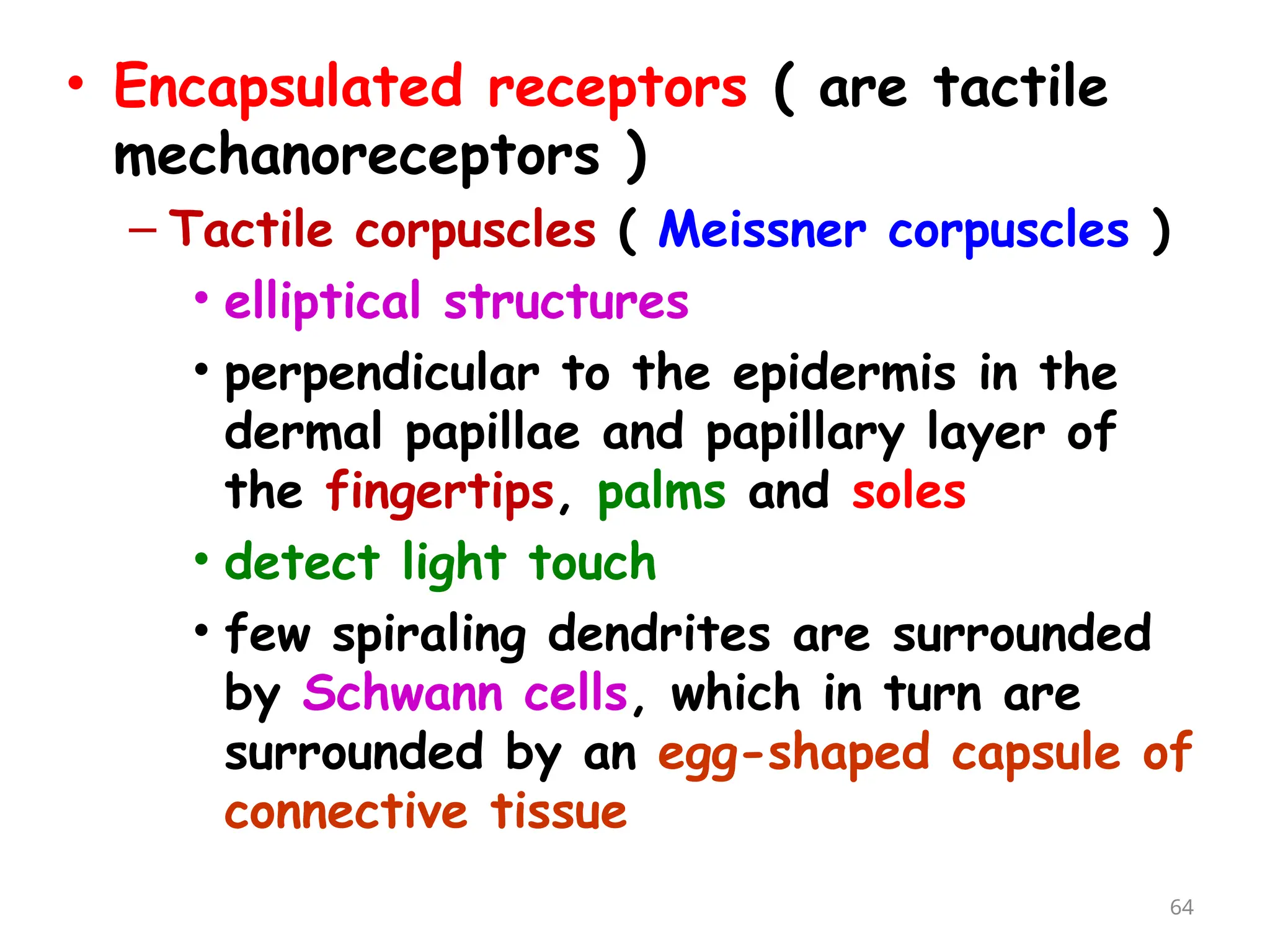 • Encapsulated receptors ( are tactile mechanoreceptors )

– Tactile corpuscles ( Meissner corpuscles )

• elliptical structures

• perpendicular to the epidermis in the dermal papillae and papillary layer of the fingertips, palms and soles

• detect light touch

• few spiraling dendrites are surrounded by Schwann cells, which in turn are surrounded by an egg-shaped capsule of connective tissue

64